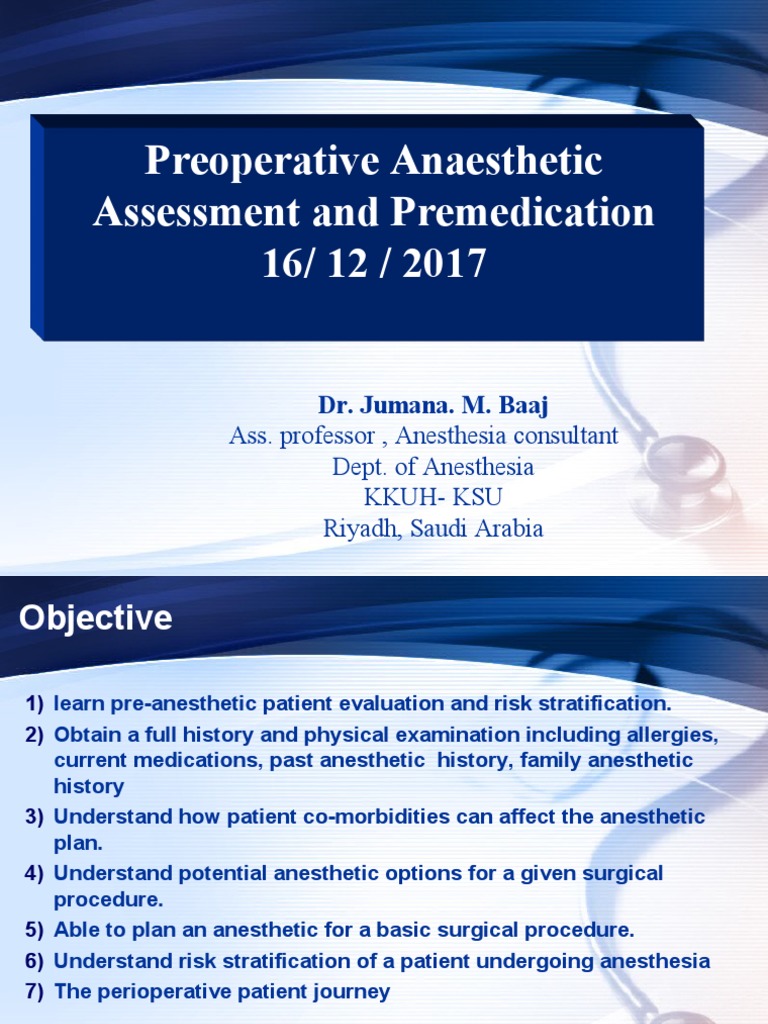 Preoperative Anaesthetic Assessment and Premedication
16/ 12 / 2017

Dr. Jumana. M. Baaj
Ass. professor , Anesthesia consultant
Dept. of Anesthesia
KKUH- KSU
Riyadh, Saudi Arabia

Objective

1) learn pre-anesthetic patient evaluation and risk stratification.
2) Obtain a full history and physical examination including allergies, current medications, past anesthetic history, family anesthetic history
3) Understand how patient co-morbidities can affect the anesthetic plan.
4) Understand potential anesthetic options for a given surgical procedure.
5) Able to plan an anesthetic for a basic surgical procedure.
6) Understand risk stratification of a patient undergoing anesthesia
7) The perioperative patient journey